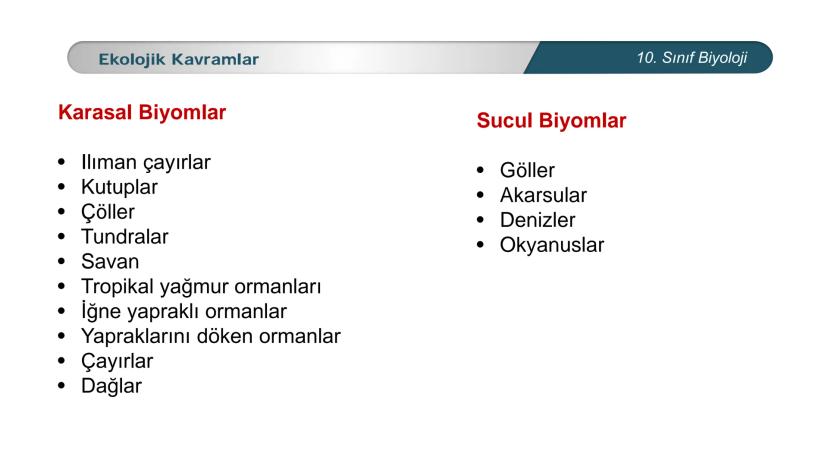 Ekolojik Kavramlar

10. Sınıf Biyoloji

Karasal Biyomlar

- Ilıman çayırlar
- Kutuplar
- Çöller
- Tundralar
- Savan
- Tropikal yağmur ormanları
- İğne yapraklı ormanlar
- Yapraklarını döken ormanlar
- Çayırlar
- Dağlar

Sucul Biyomlar

- Göller
- Akarsular
- Denizler
- Okyanuslar